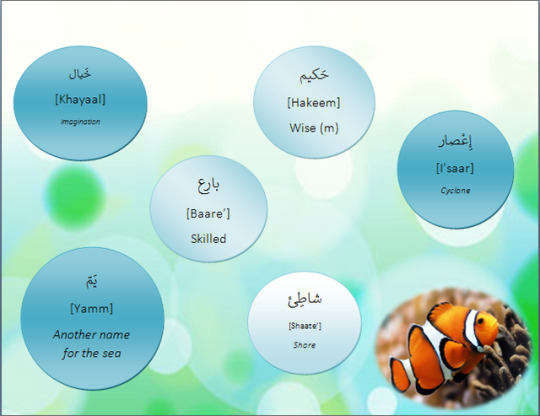 خَيال

[Khayaal]

Imagination

حَكيم

[Hakeem]

Wise (m)

إعْصار

[I'saar]

Cyclone

بارِع

[Baare']

Skilled

يَمّ

[Yamm]

Another name for the sea

شاطِئ

[Shaate']

Shore